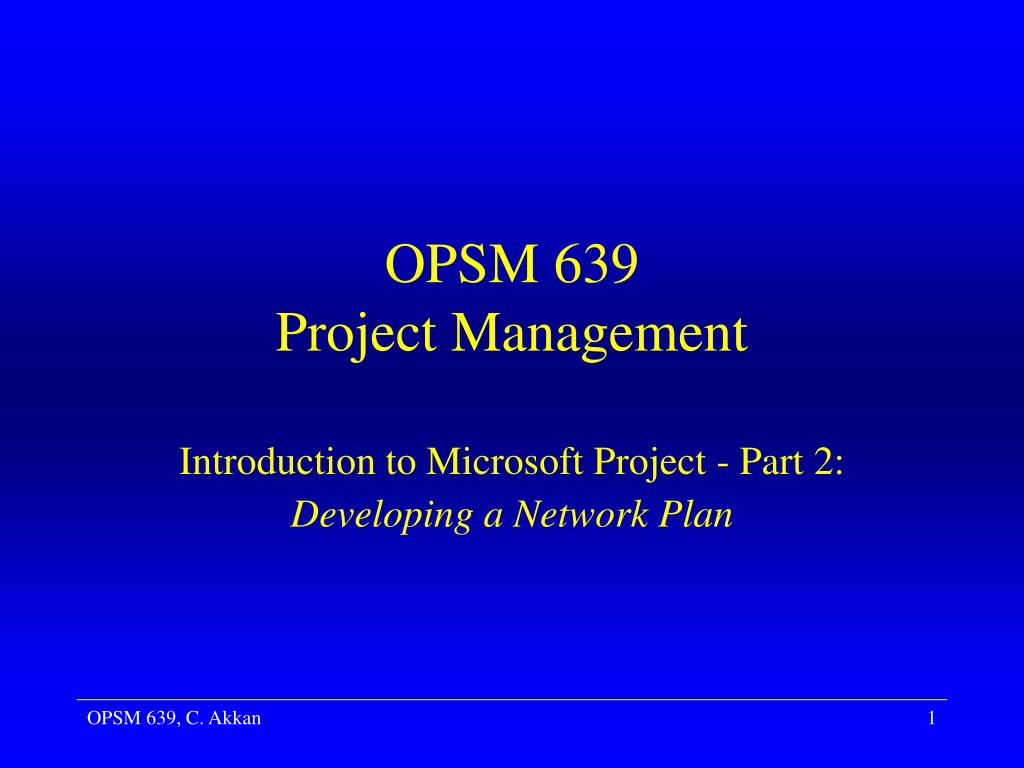 OPSM 639
Project Management

Introduction to Microsoft Project - Part 2:
Developing a Network Plan

OPSM 639, C. Akkan

1